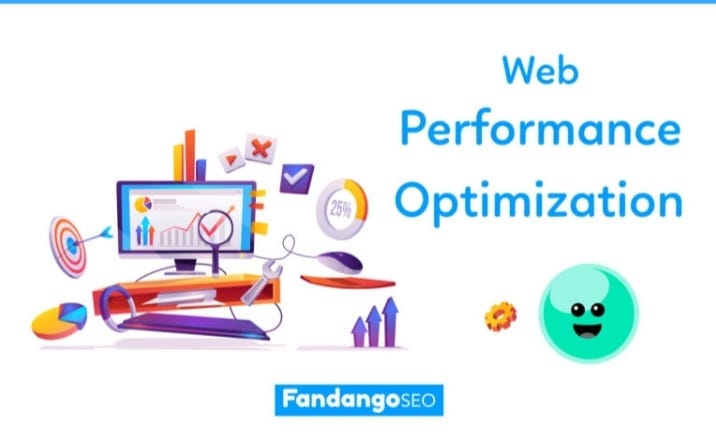 Web
Performance
Optimization

25%

FandangoSEO